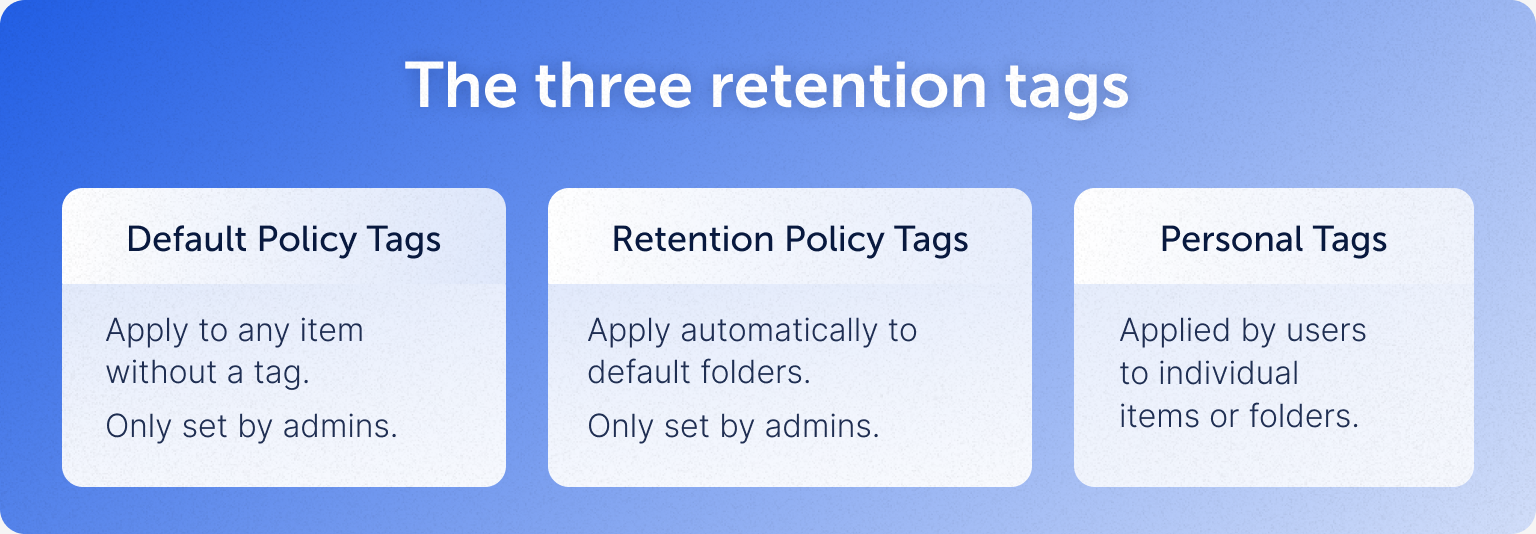 The three retention tags

Default Policy Tags

Apply to any item without a tag.

Only set by admins.

Retention Policy Tags

Apply automatically to default folders.

Only set by admins.

Personal Tags

Applied by users to individual items or folders.